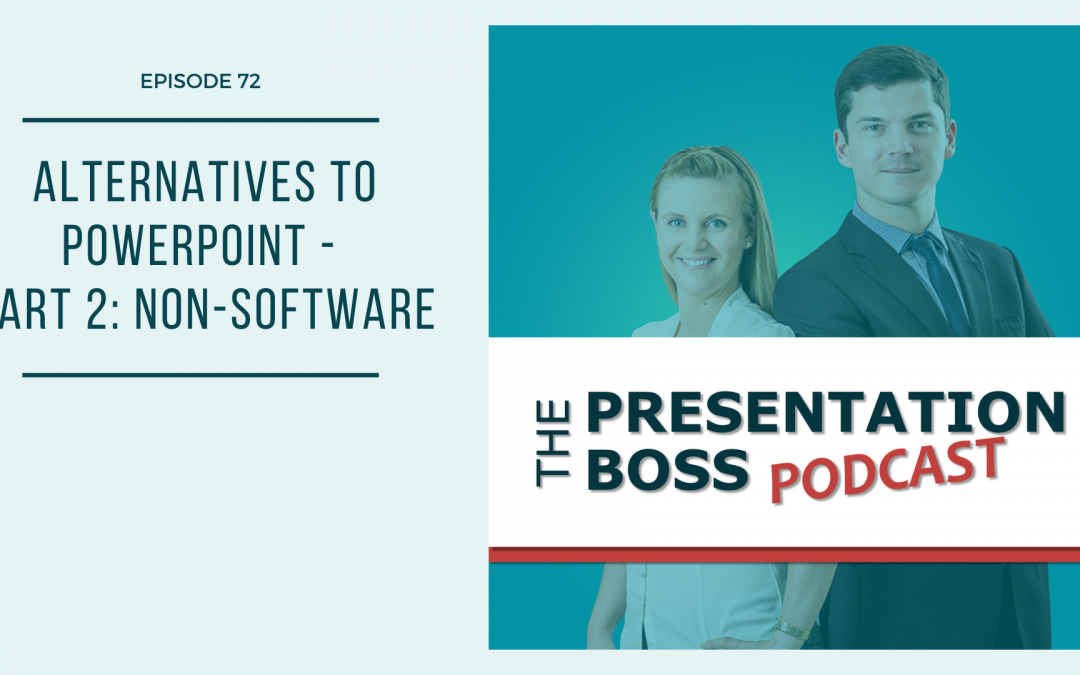 EPISODE 72

ALTERNATIVES TO POWERPOINT - ART 2: NON-SOFTWARE

THE PRESENTATION BOSS PODCAST